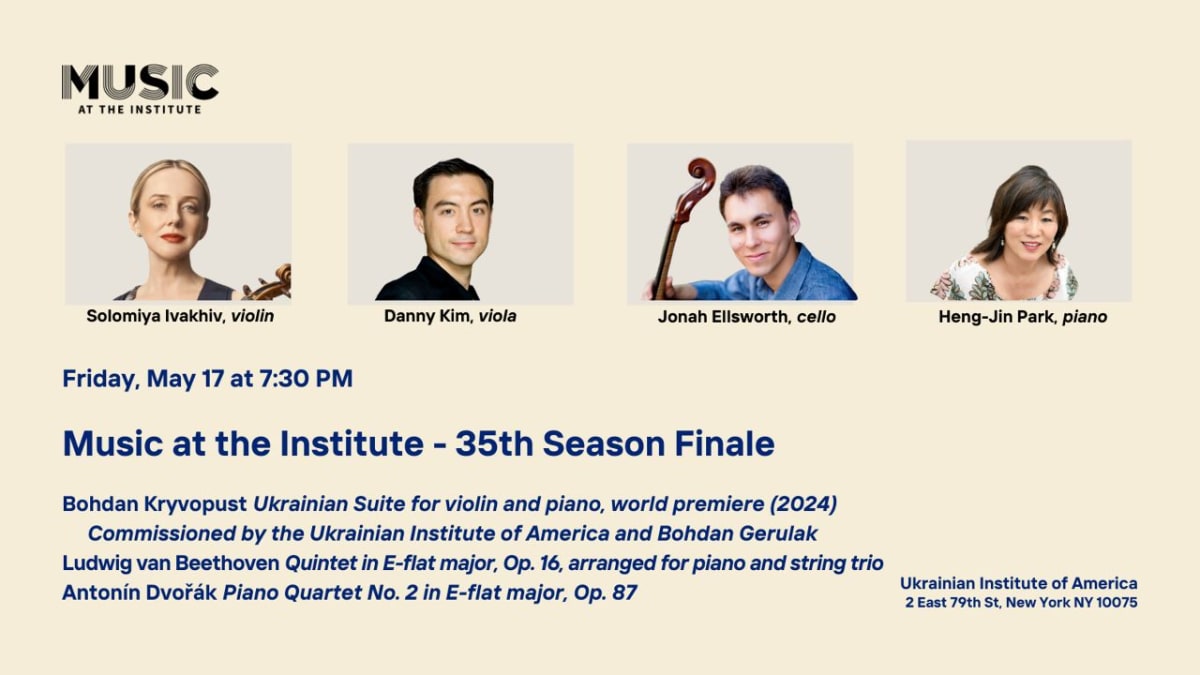 MUSIC
AT THE INSTITUTE

Solomiya Ivakhiv, violin

Danny Kim, viola

Jonah Ellsworth, cello

Heng-Jin Park, piano

Friday, May 17 at 7:30 PM

Music at the Institute - 35th Season Finale

Bohdan Kryvopust Ukrainian Suite for violin and piano, world premiere (2024)
Commissioned by the Ukrainian Institute of America and Bohdan Gerulak
Ludwig van Beethoven Quintet in E-flat major, Op. 16, arranged for piano and string trio
Antonín Dvořák Piano Quartet No. 2 in E-flat major, Op. 87

Ukrainian Institute of America
2 East 79th St, New York NY 10075